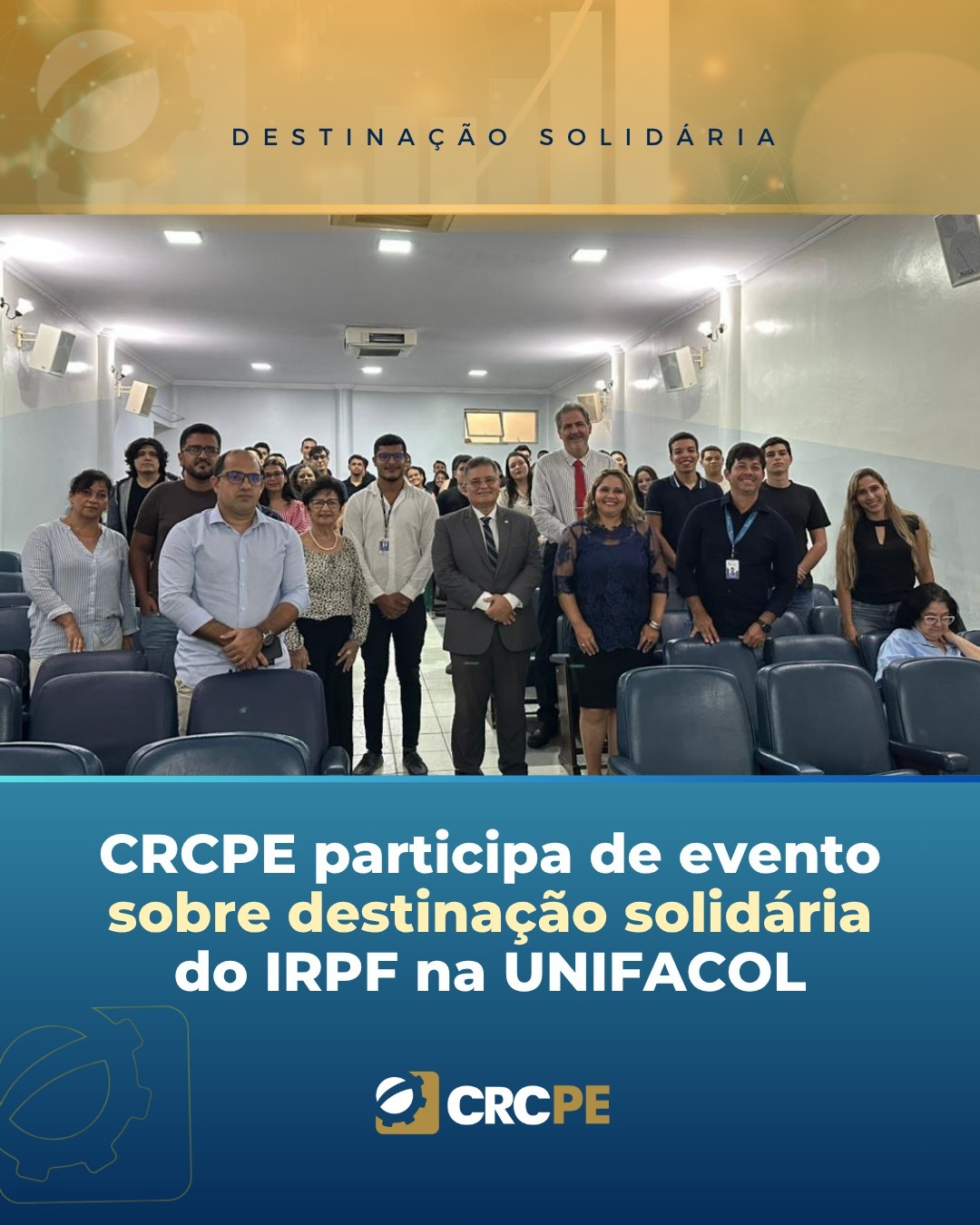 DESTINAÇÃO SOLIDÁRIA

CRCPE participa de evento sobre destinação solidária do IRPF na UNIFACOL

CRCPE